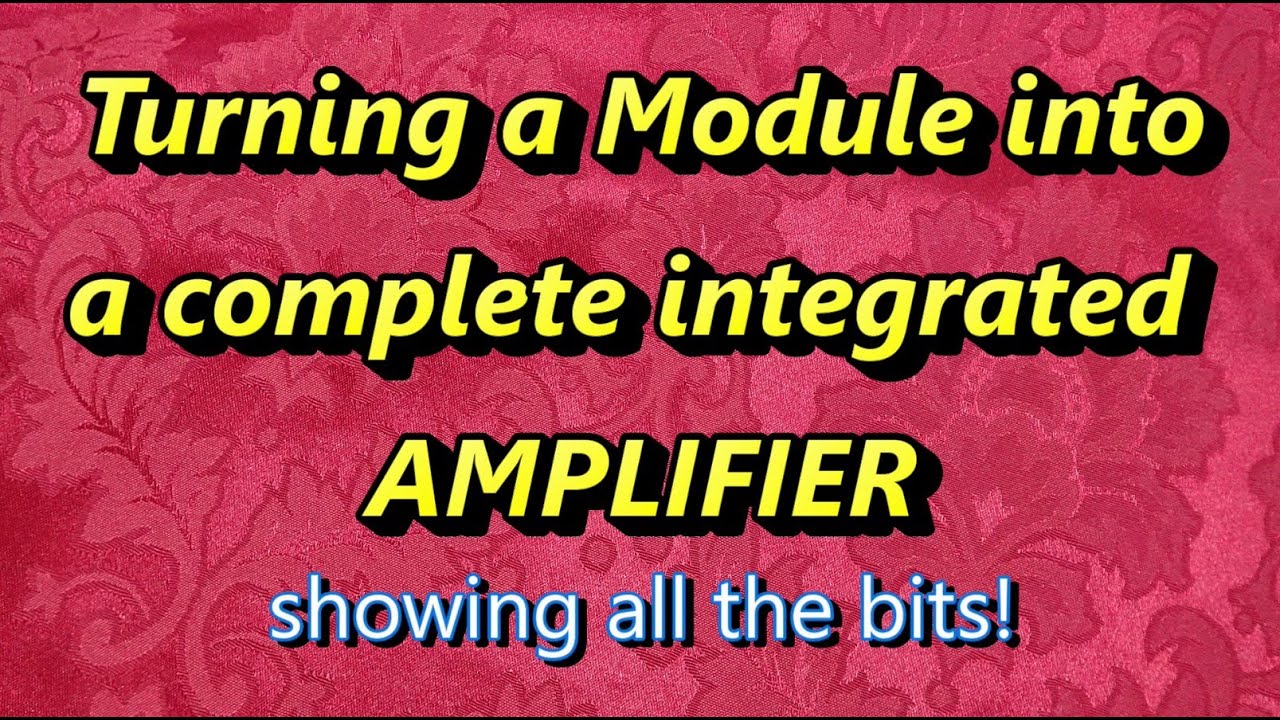 Turning a Module into a complete integrated AMPLIFIER

showing all the bits!